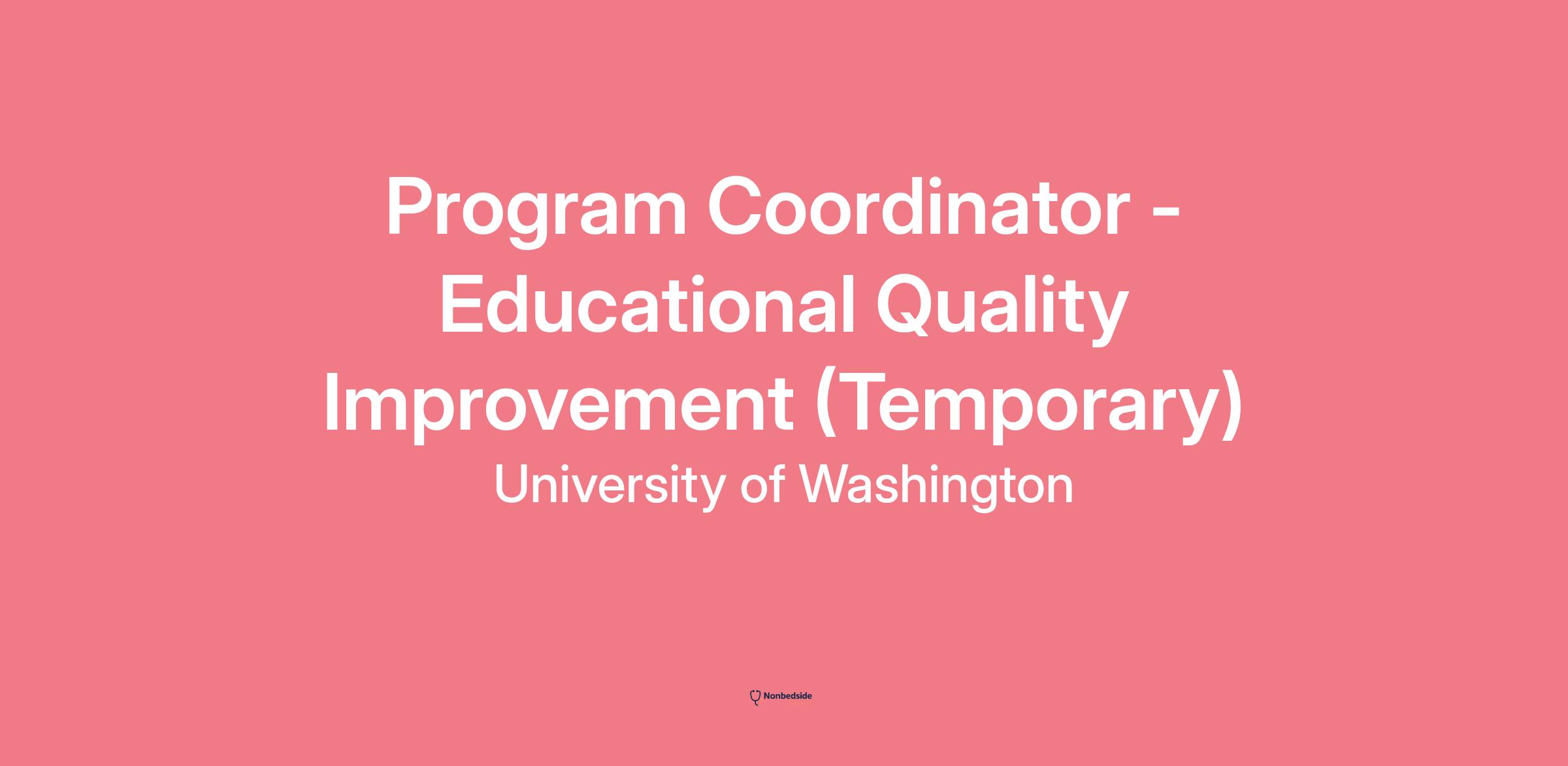 Program Coordinator - Educational Quality Improvement (Temporary)

University of Washington

Nonbedside